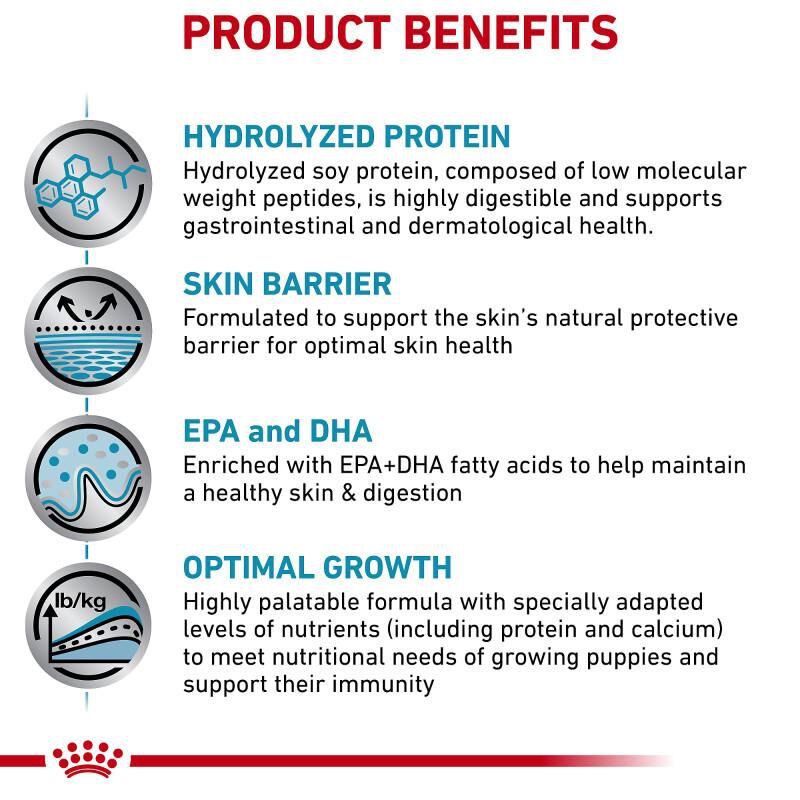 PRODUCT BENEFITS

HYDROLYZED PROTEIN
Hydrolyzed soy protein, composed of low molecular weight peptides, is highly digestible and supports gastrointestinal and dermatological health.

SKIN BARRIER
Formulated to support the skin's natural protective barrier for optimal skin health

EPA and DHA
Enriched with EPA+DHA fatty acids to help maintain a healthy skin & digestion

lb/kg

OPTIMAL GROWTH
Highly palatable formula with specially adapted levels of nutrients (including protein and calcium) to meet nutritional needs of growing puppies and support their immunity